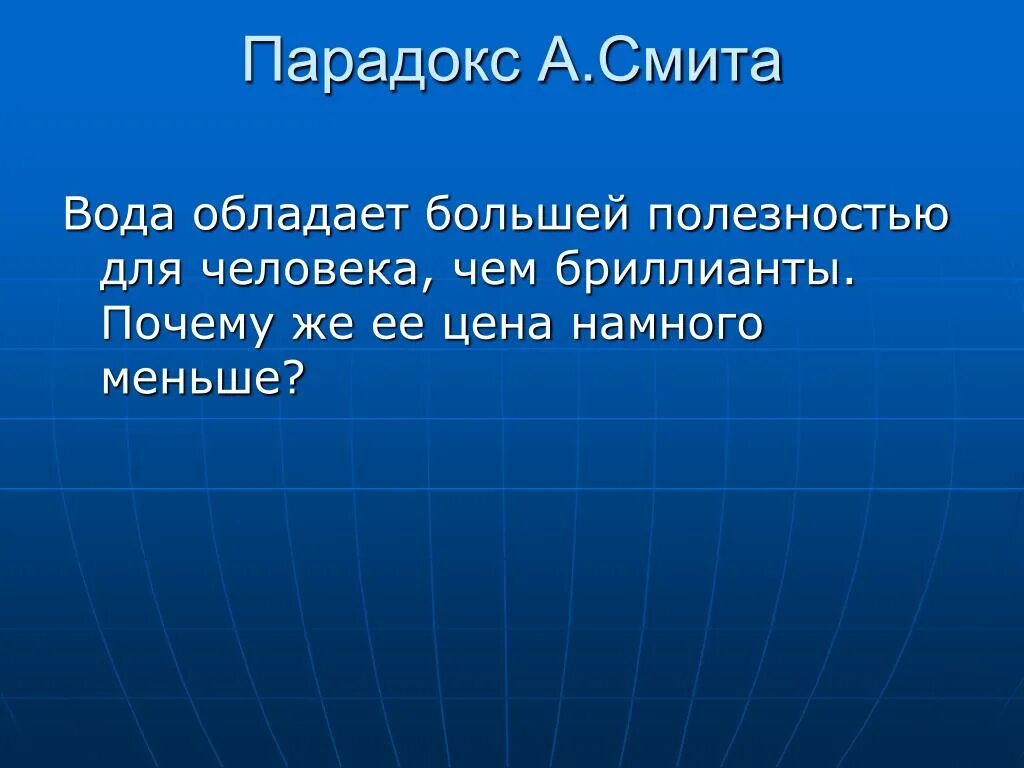 Парадокс А.Смита

Вода обладает большей полезностью для человека, чем бриллианты. Почему же ее цена намного меньше?